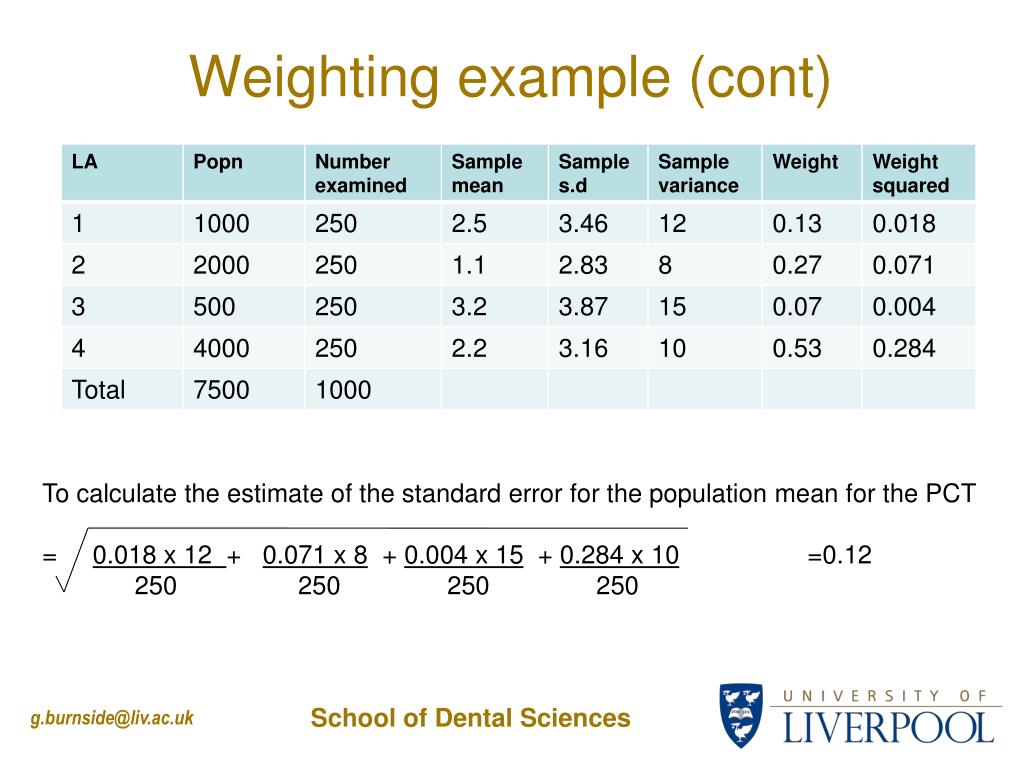 Weighting example (cont)

| LA | Popn | Number examined | Sample mean | Sample s.d | Sample variance | Weight | Weight squared |
|---|---|---|---|---|---|---|---|
| 1 | 1000 | 250 | 2.5 | 3.46 | 12 | 0.13 | 0.018 |
| 2 | 2000 | 250 | 1.1 | 2.83 | 8 | 0.27 | 0.071 |
| 3 | 500 | 250 | 3.2 | 3.87 | 15 | 0.07 | 0.004 |
| 4 | 4000 | 250 | 2.2 | 3.16 | 10 | 0.53 | 0.284 |
| Total | 7500 | 1000 | | | | | |

To calculate the estimate of the standard error for the population mean for the PCT

$= \sqrt{\frac{0.018 \times 12}{250} + \frac{0.071 \times 8}{250} + \frac{0.004 \times 15}{250} + \frac{0.284 \times 10}{250}}$ =0.12

g.burnside@liv.ac.uk

School of Dental Sciences

UNIVERSITY OF LIVERPOOL